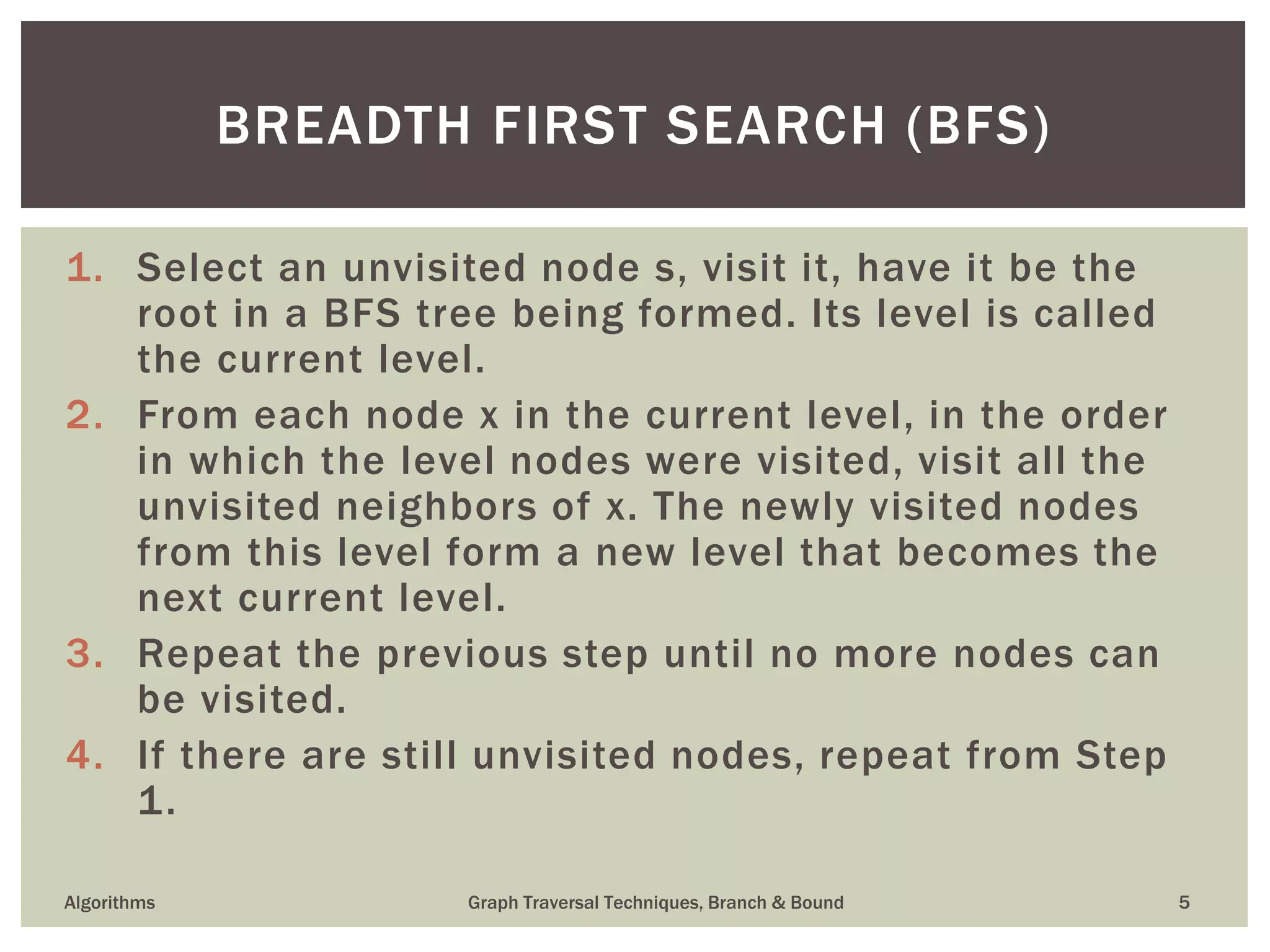 BREADTH FIRST SEARCH (BFS)

1. Select an unvisited node s, visit it, have it be the root in a BFS tree being formed. Its level is called the current level.
2. From each node x in the current level, in the order in which the level nodes were visited, visit all the unvisited neighbors of x. The newly visited nodes from this level form a new level that becomes the next current level.
3. Repeat the previous step until no more nodes can be visited.
4. If there are still unvisited nodes, repeat from Step 1.

Algorithms

Graph Traversal Techniques, Branch & Bound

5